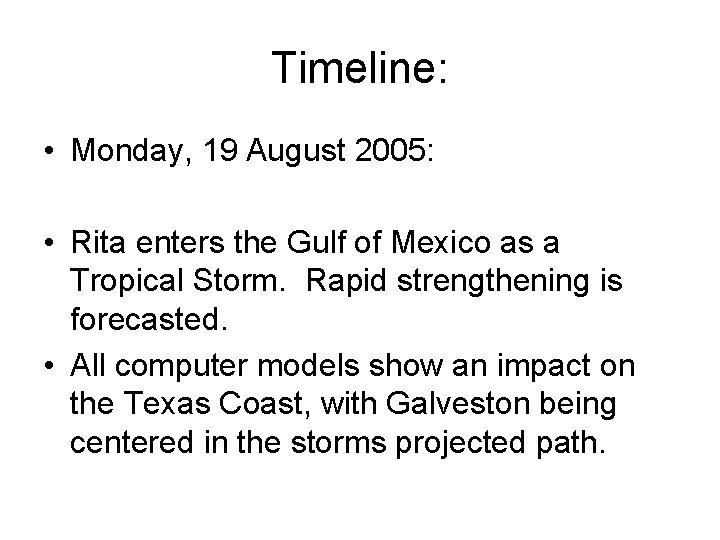 Timeline:

• Monday, 19 August 2005:

• Rita enters the Gulf of Mexico as a Tropical Storm. Rapid strengthening is forecasted.

• All computer models show an impact on the Texas Coast, with Galveston being centered in the storms projected path.